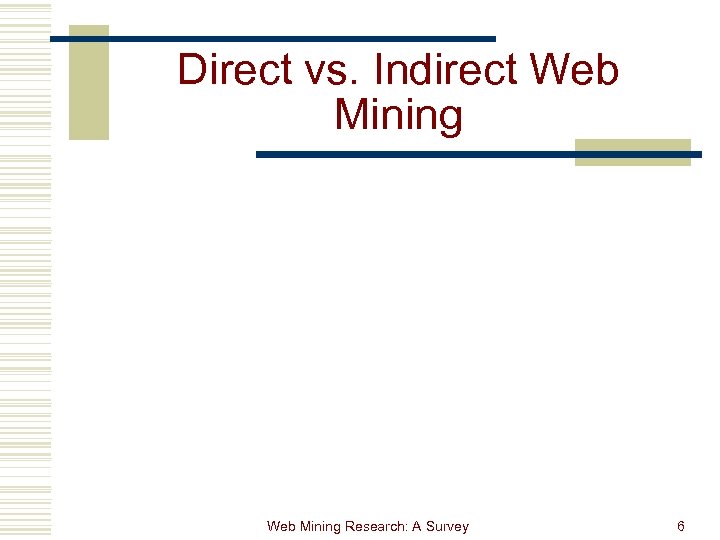 Direct vs. Indirect Web Mining

Web Mining Research: A Survey

6